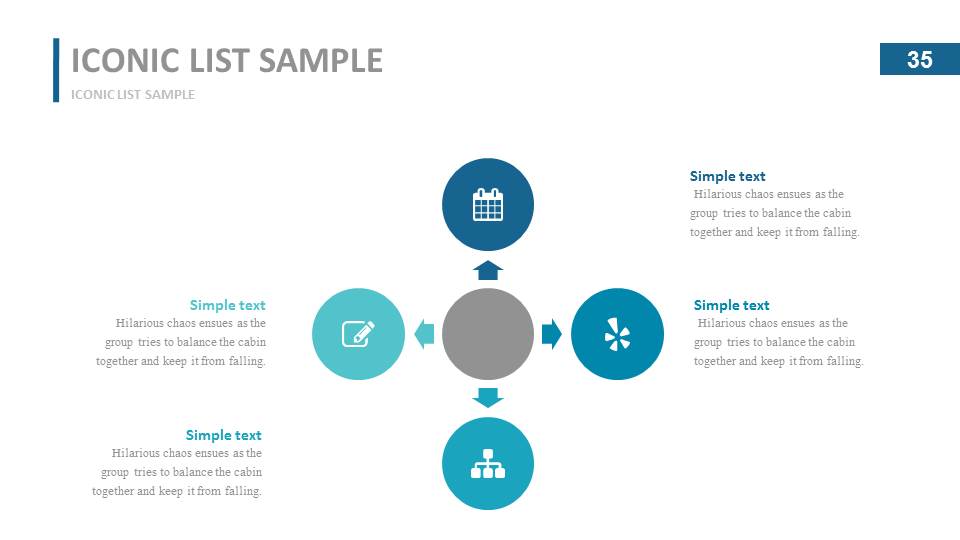 ICONIC LIST SAMPLE
ICONIC LIST SAMPLE

35

Simple text
Hilarious chaos ensues as the group tries to balance the cabin together and keep it from falling.

Simple text
Hilarious chaos ensues as the group tries to balance the cabin together and keep it from falling.

Simple text
Hilarious chaos ensues as the group tries to balance the cabin together and keep it from falling.

Simple text
Hilarious chaos ensues as the group tries to balance the cabin together and keep it from falling.